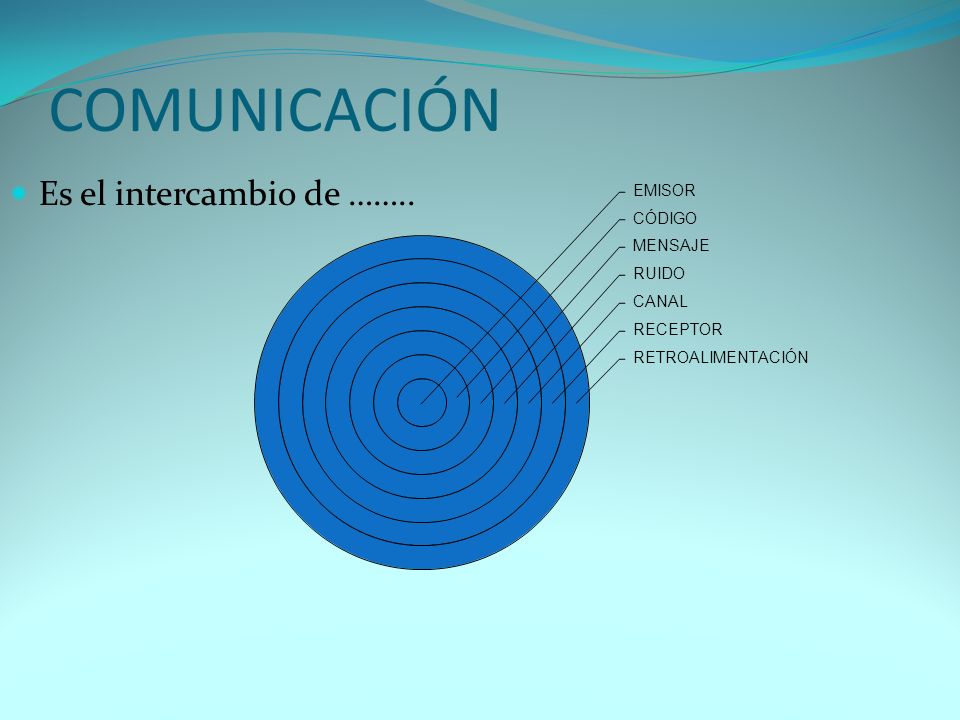 COMUNICACIÓN

Es el intercambio de ……..

EMISOR
CÓDIGO
MENSAJE
RUIDO
CANAL
RECEPTOR
RETROALIMENTACIÓN